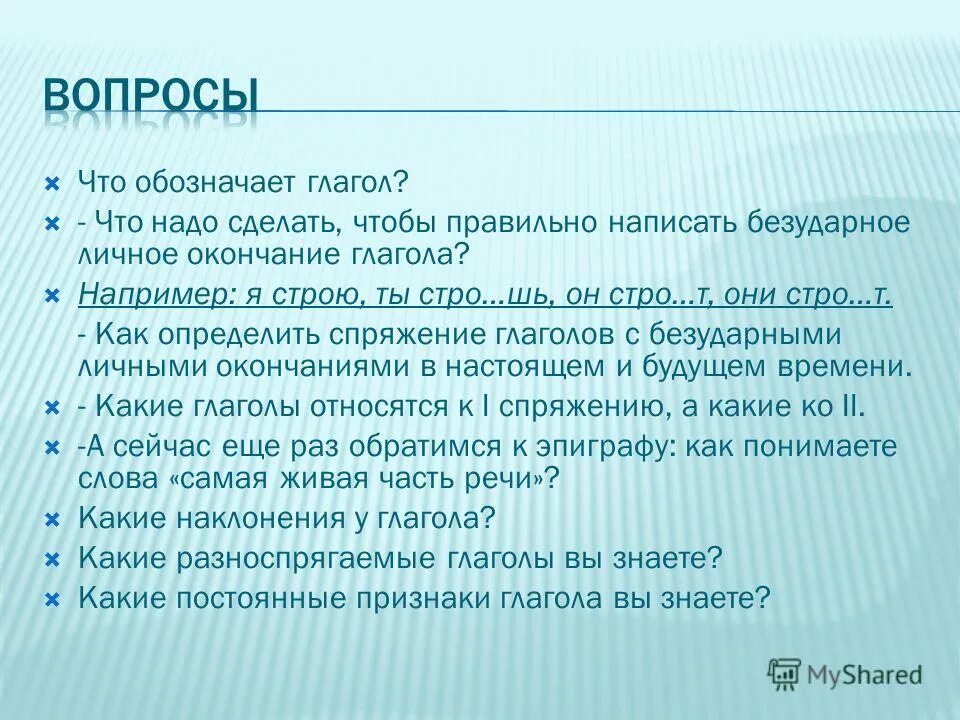 ВОПРОСЫ

Что обозначает глагол?

- Что надо сделать, чтобы правильно написать безударное личное окончание глагола?

Например: я строю, ты стро…шь, он стро…т, они стро…т.

- Как определить спряжение глаголов с безударными личными окончаниями в настоящем и будущем времени.

- Какие глаголы относятся к I спряжению, а какие ко II.

-А сейчас еще раз обратимся к эпиграфу: как понимаете слова «самая живая часть речи»?

Какие наклонения у глагола?

Какие разноспрягаемые глаголы вы знаете?

Какие постоянные признаки глагола вы знаете?

MyShared